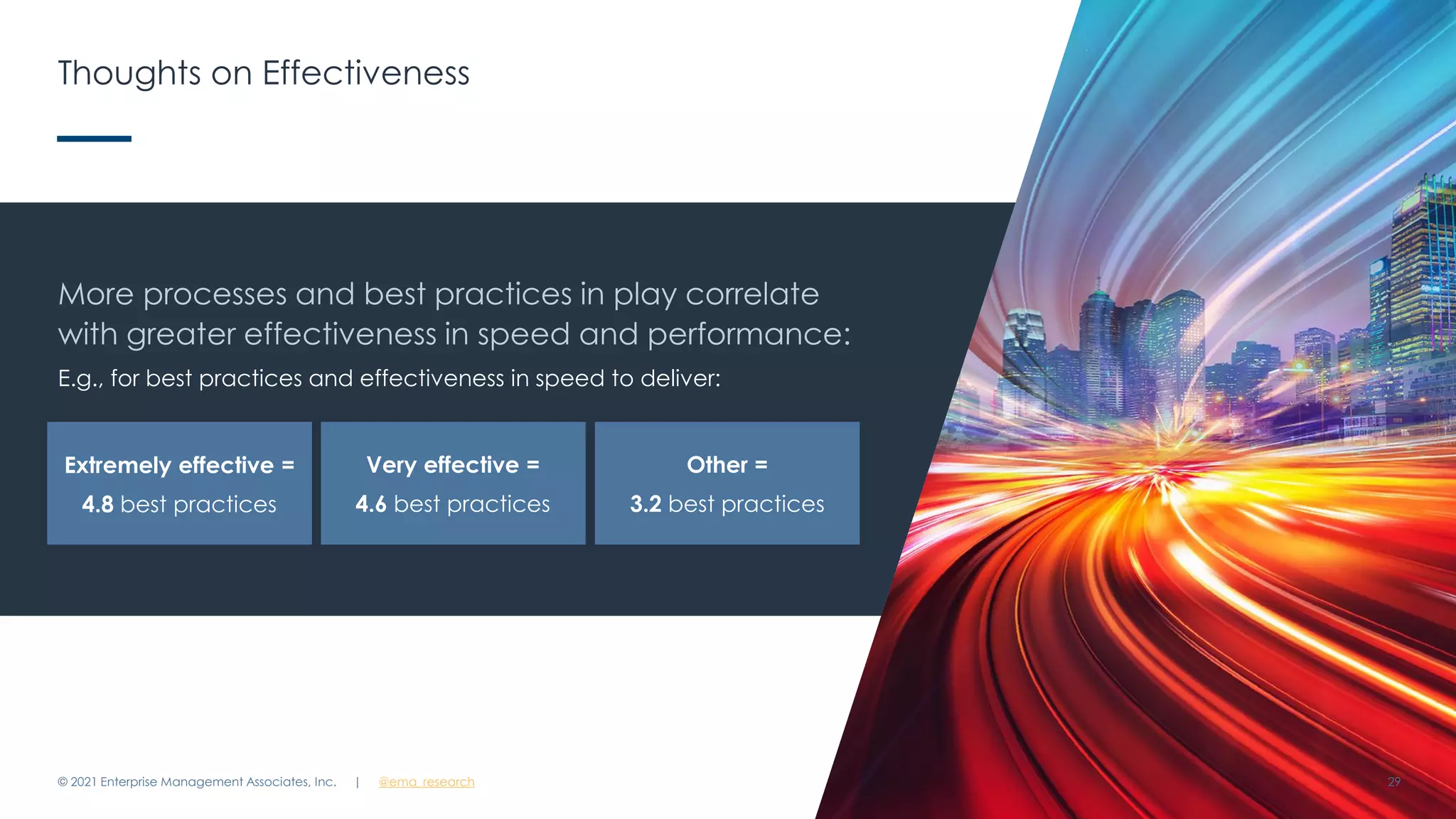 Thoughts on Effectiveness

More processes and best practices in play correlate with greater effectiveness in speed and performance:

E.g., for best practices and effectiveness in speed to deliver:

Extremely effective =
4.8 best practices

Very effective =
4.6 best practices

Other =
3.2 best practices

© 2021 Enterprise Management Associates, Inc. | @ema_research

29